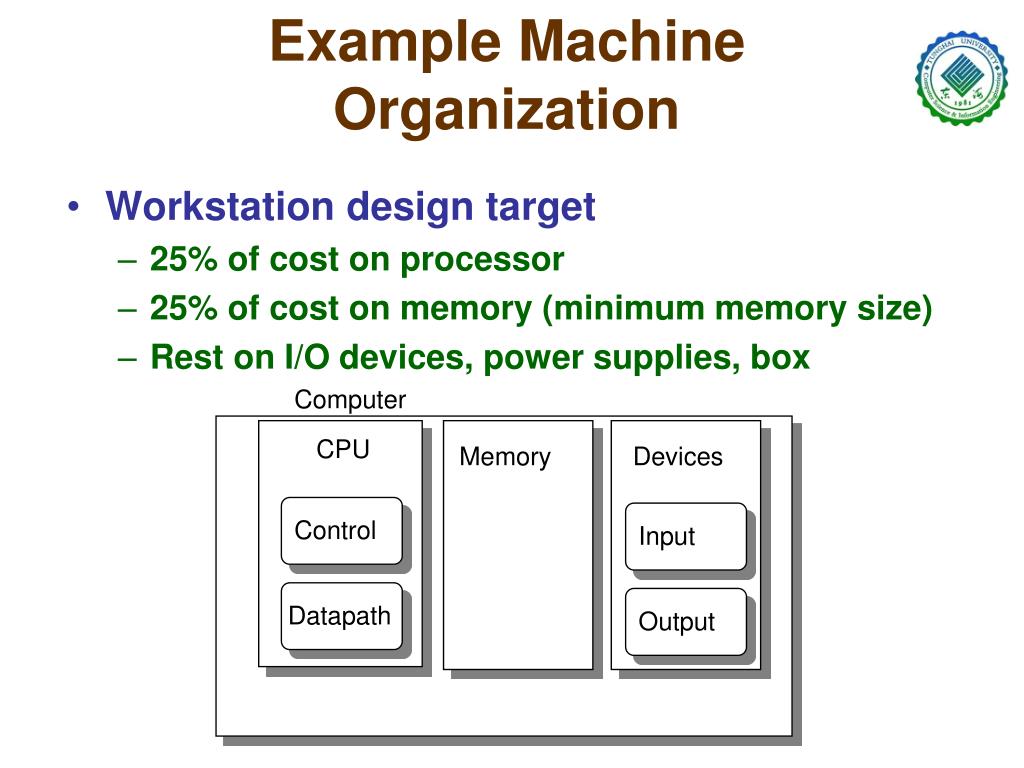 Example Machine Organization

TUNGHAI UNIVERSITY Computer Science & Information Engineering 1981

• Workstation design target
– 25% of cost on processor
– 25% of cost on memory (minimum memory size)
– Rest on I/O devices, power supplies, box

Computer

CPU

Control

Datapath

Memory

Devices

Input

Output